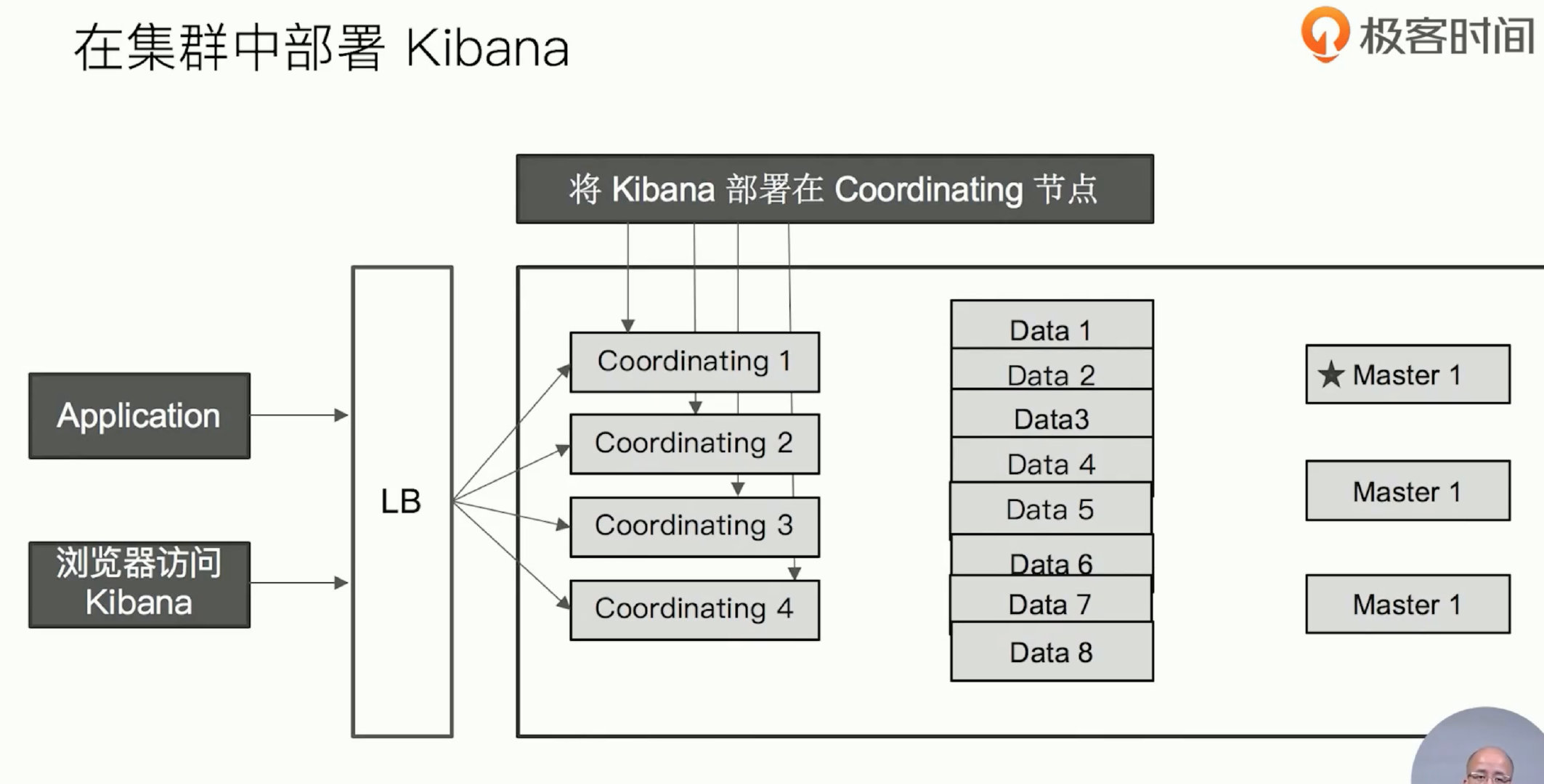 在集群中部署 Kibana

极客时间

将 Kibana 部署在 Coordinating 节点

Application

浏览器访问 Kibana

LB

Coordinating 1

Coordinating 2

Coordinating 3

Coordinating 4

Data 1

Data 2

Data3

Data 4

Data 5

Data 6

Data 7

Data 8

★ Master 1

Master 1

Master 1